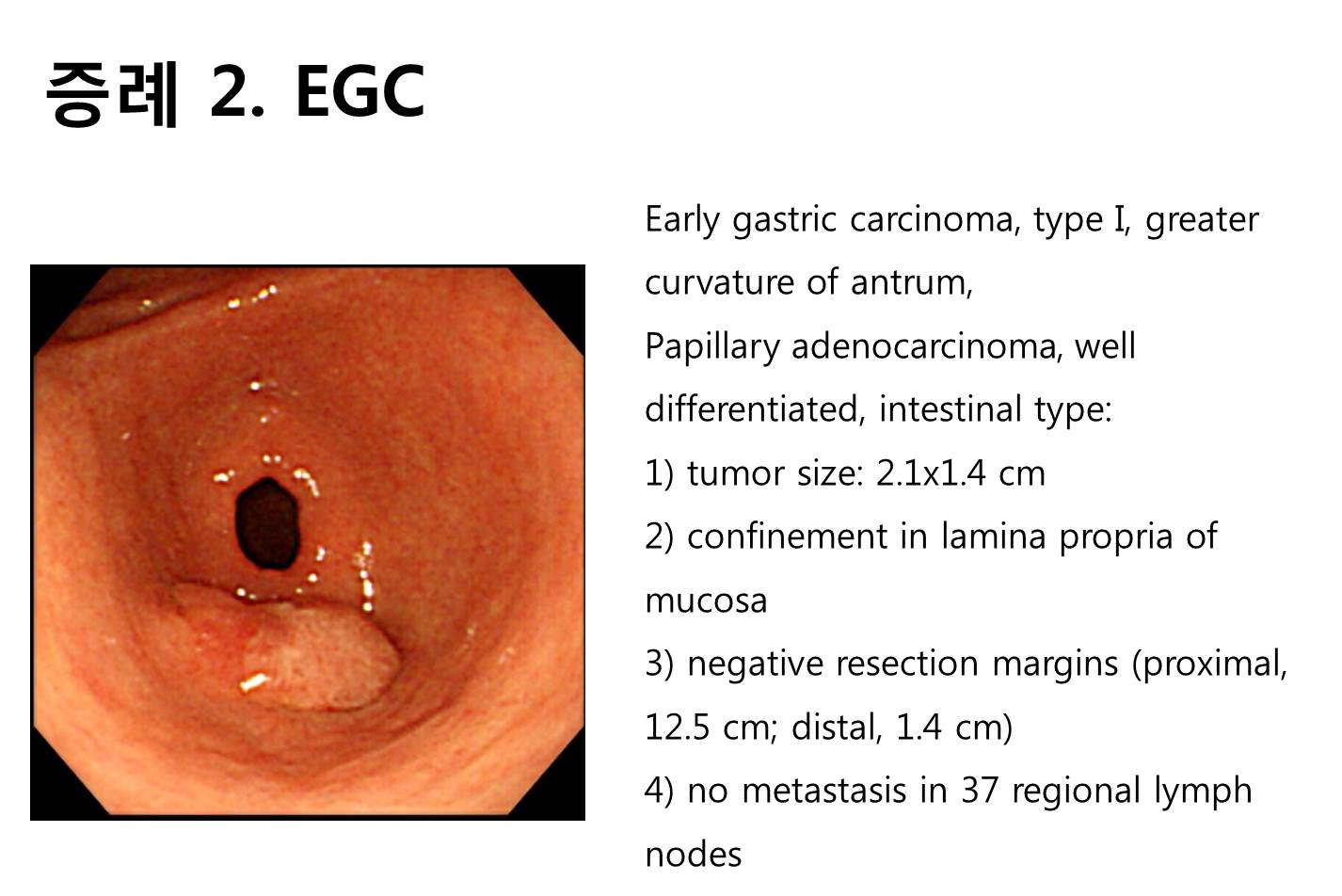 증례 2. EGC

Early gastric carcinoma, type I, greater curvature of antrum,
Papillary adenocarcinoma, well differentiated, intestinal type:
1) tumor size: 2.1x1.4 cm
2) confinement in lamina propria of mucosa
3) negative resection margins (proximal, 12.5 cm; distal, 1.4 cm)
4) no metastasis in 37 regional lymph nodes